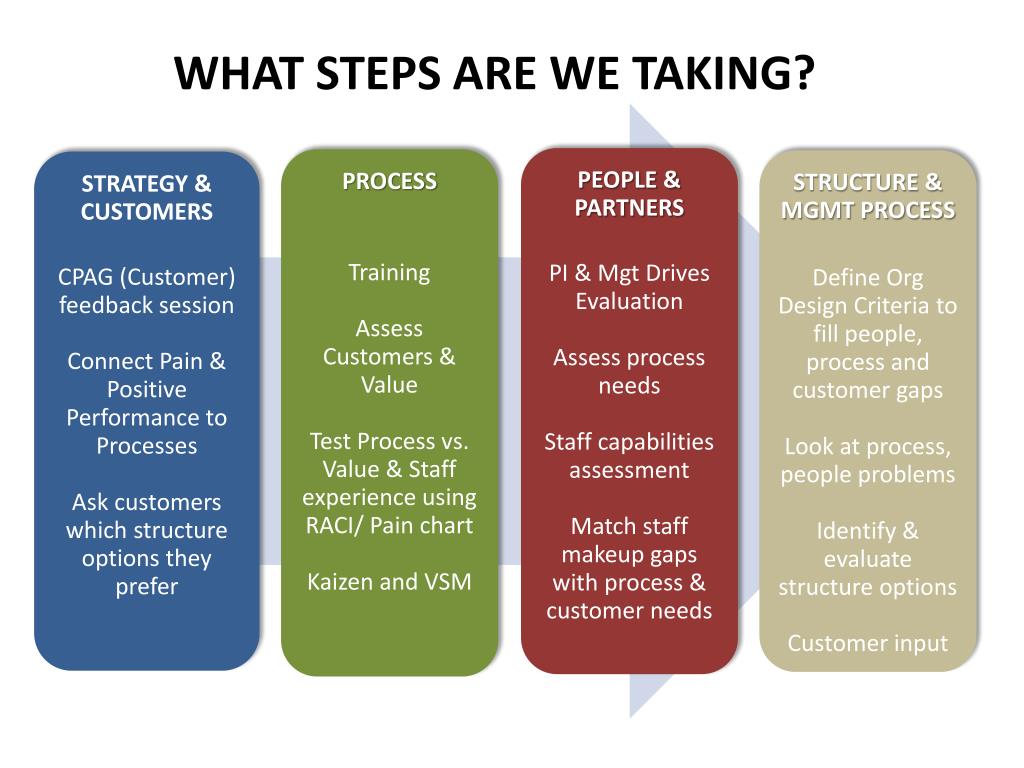 WHAT STEPS ARE WE TAKING?

STRATEGY & CUSTOMERS

CPAG (Customer) feedback session

Connect Pain & Positive Performance to Processes

Ask customers which structure options they prefer

PROCESS

Training

Assess Customers & Value

Test Process vs. Value & Staff experience using RACI/ Pain chart

Kaizen and VSM

PEOPLE & PARTNERS

PI & Mgt Drives Evaluation

Assess process needs

Staff capabilities assessment

Match staff makeup gaps with process & customer needs

STRUCTURE & MGMT PROCESS

Define Org Design Criteria to fill people, process and customer gaps

Look at process, people problems

Identify & evaluate structure options

Customer input